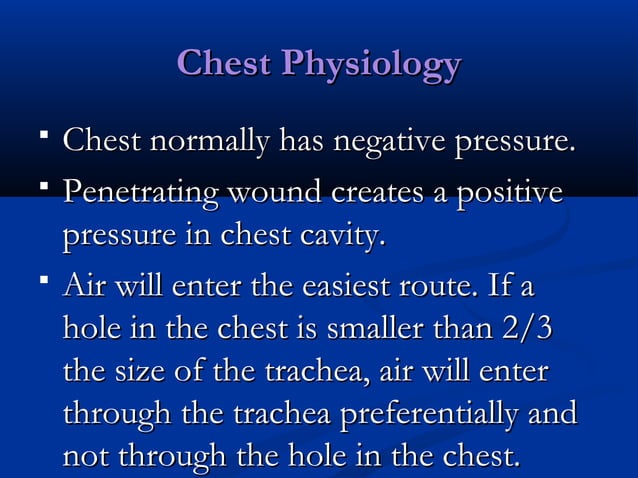 Chest Physiology

▪ Chest normally has negative pressure.

▪ Penetrating wound creates a positive pressure in chest cavity.

▪ Air will enter the easiest route. If a hole in the chest is smaller than 2/3 the size of the trachea, air will enter through the trachea preferentially and not through the hole in the chest.